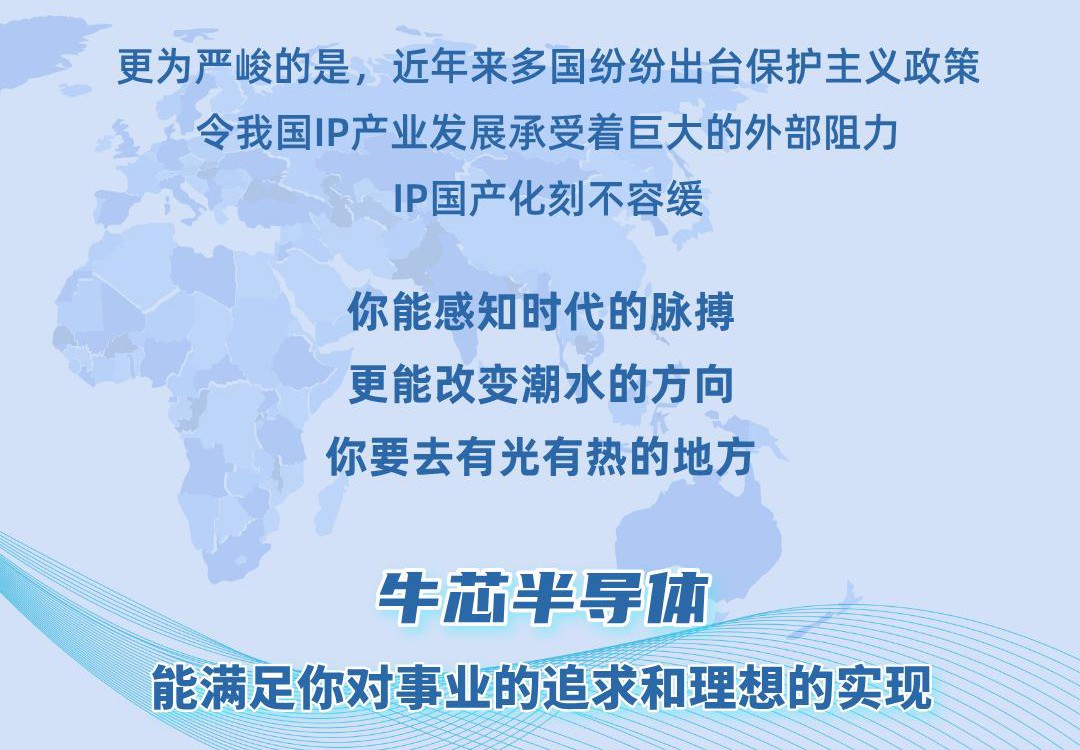 更为严峻的是，近年来多国纷纷出台保护主义政策
令我国IP产业发展承受着巨大的外部阻力
IP国产化刻不容缓

你能感知时代的脉搏
更能改变潮水的方向
你要去有光有热的地方

牛芯半导体
能满足你对事业的追求和理想的实现